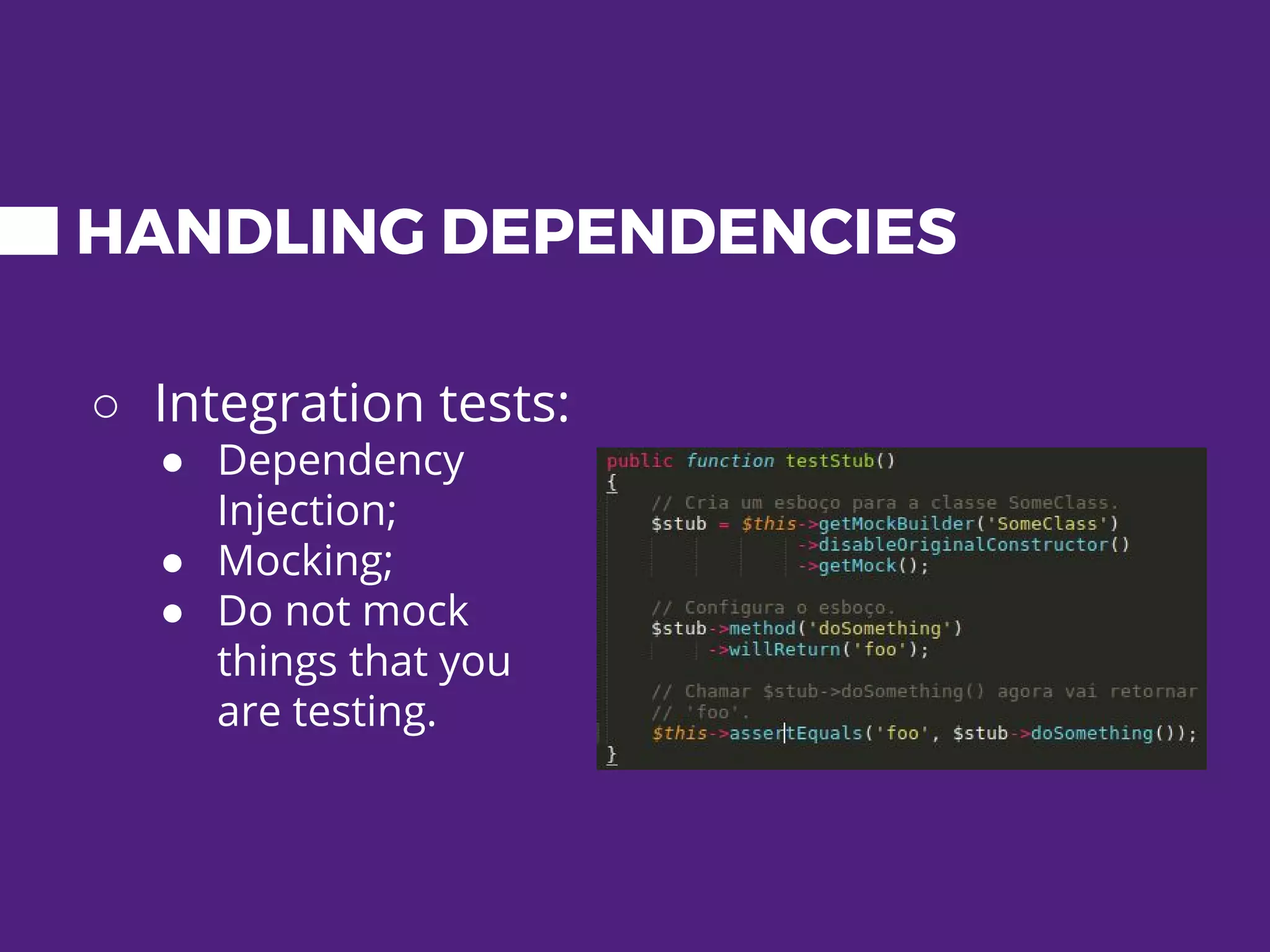 HANDLING DEPENDENCIES

○ Integration tests:
● Dependency Injection;
● Mocking;
● Do not mock things that you are testing.

public function testStub()
{
    // Cria um esboço para a classe SomeClass.
    $stub = $this->getMockBuilder('SomeClass')
                 ->disableOriginalConstructor()
                 ->getMock();

    // Configura o esboço.
    $stub->method('doSomething')
         ->willReturn('foo');

    // Chamar $stub->doSomething() agora vai retornar
    // 'foo'.
    $this->assertEquals('foo', $stub->doSomething());
}